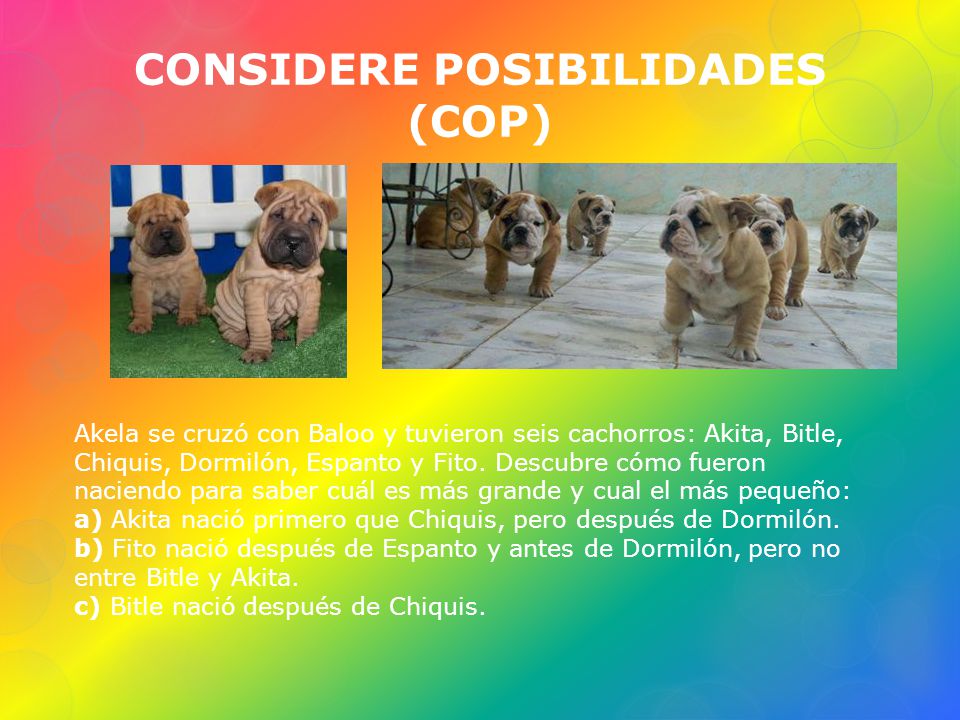 CONSIDERE POSIBILIDADES (COP)

Akela se cruzó con Baloo y tuvieron seis cachorros: Akita, Bitle, Chiquis, Dormilón, Espanto y Fito. Descubre cómo fueron naciendo para saber cuál es más grande y cual el más pequeño:
a) Akita nació primero que Chiquis, pero después de Dormilón.
b) Fito nació después de Espanto y antes de Dormilón, pero no entre Bitle y Akita.
c) Bitle nació después de Chiquis.